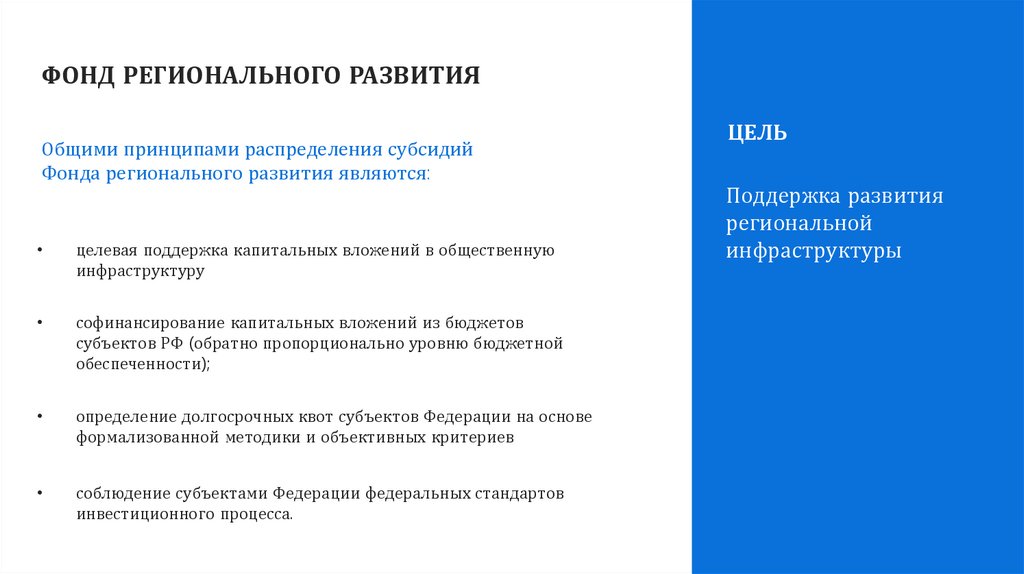 ФОНД РЕГИОНАЛЬНОГО РАЗВИТИЯ

Общими принципами распределения субсидий Фонда регионального развития являются:

• целевая поддержка капитальных вложений в общественную инфраструктуру

• софинансирование капитальных вложений из бюджетов субъектов РФ (обратно пропорционально уровню бюджетной обеспеченности);

• определение долгосрочных квот субъектов Федерации на основе формализованной методики и объективных критериев

• соблюдение субъектами Федерации федеральных стандартов инвестиционного процесса.

ЦЕЛЬ

Поддержка развития региональной инфраструктуры